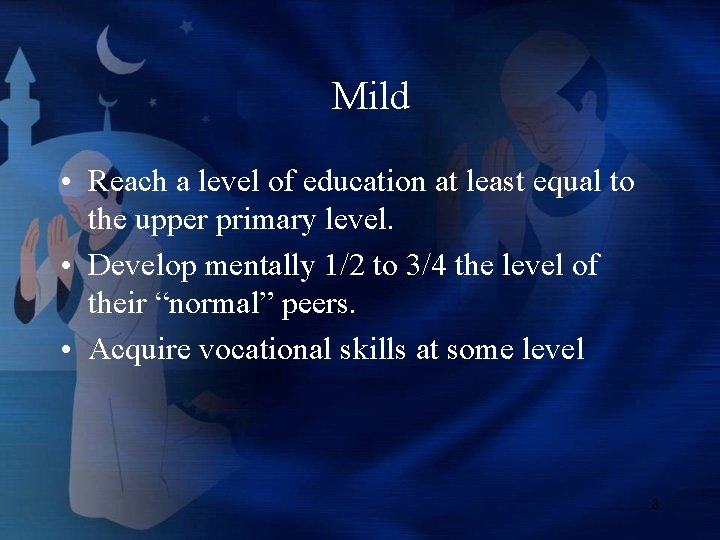 Mild

• Reach a level of education at least equal to the upper primary level.
• Develop mentally 1/2 to 3/4 the level of their “normal” peers.
• Acquire vocational skills at some level

8